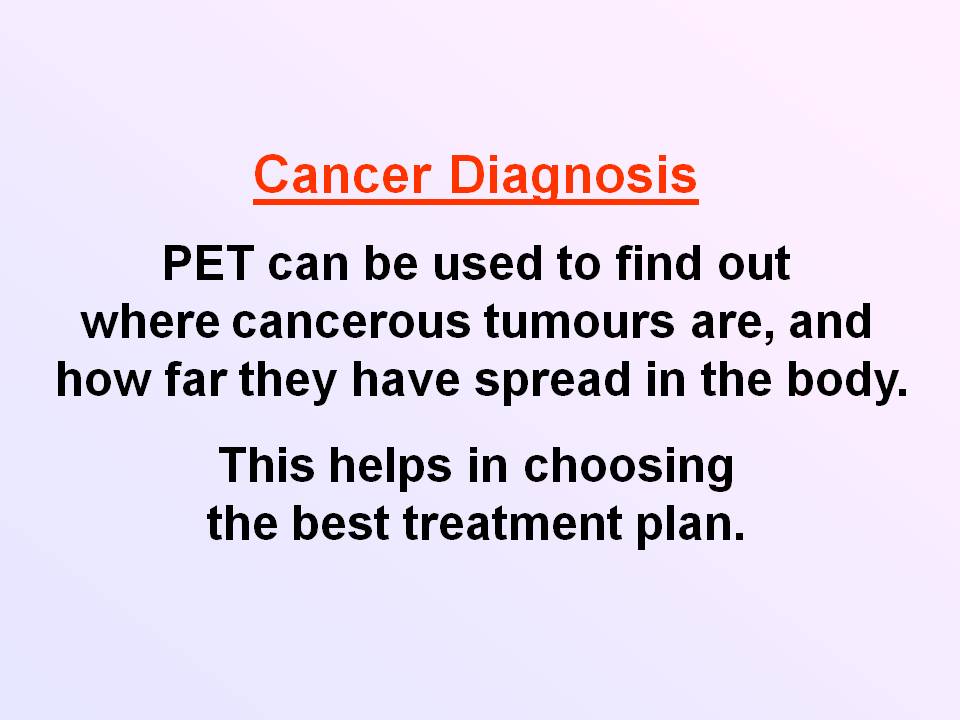 Cancer Diagnosis

PET can be used to find out where cancerous tumours are, and how far they have spread in the body.

This helps in choosing the best treatment plan.